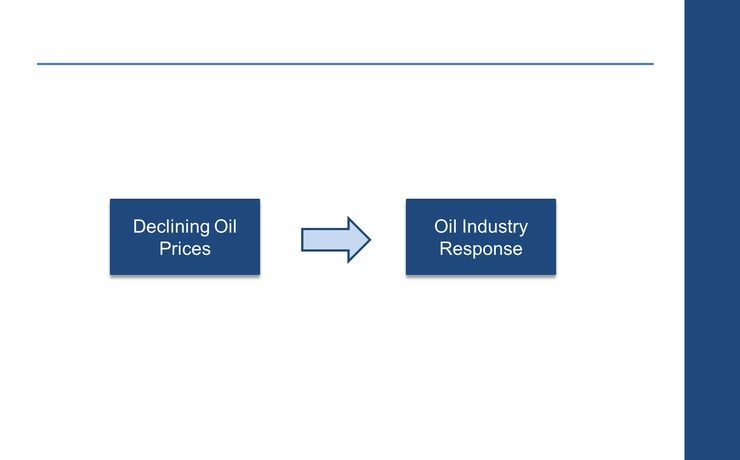 Declining Oil Prices

Oil Industry Response